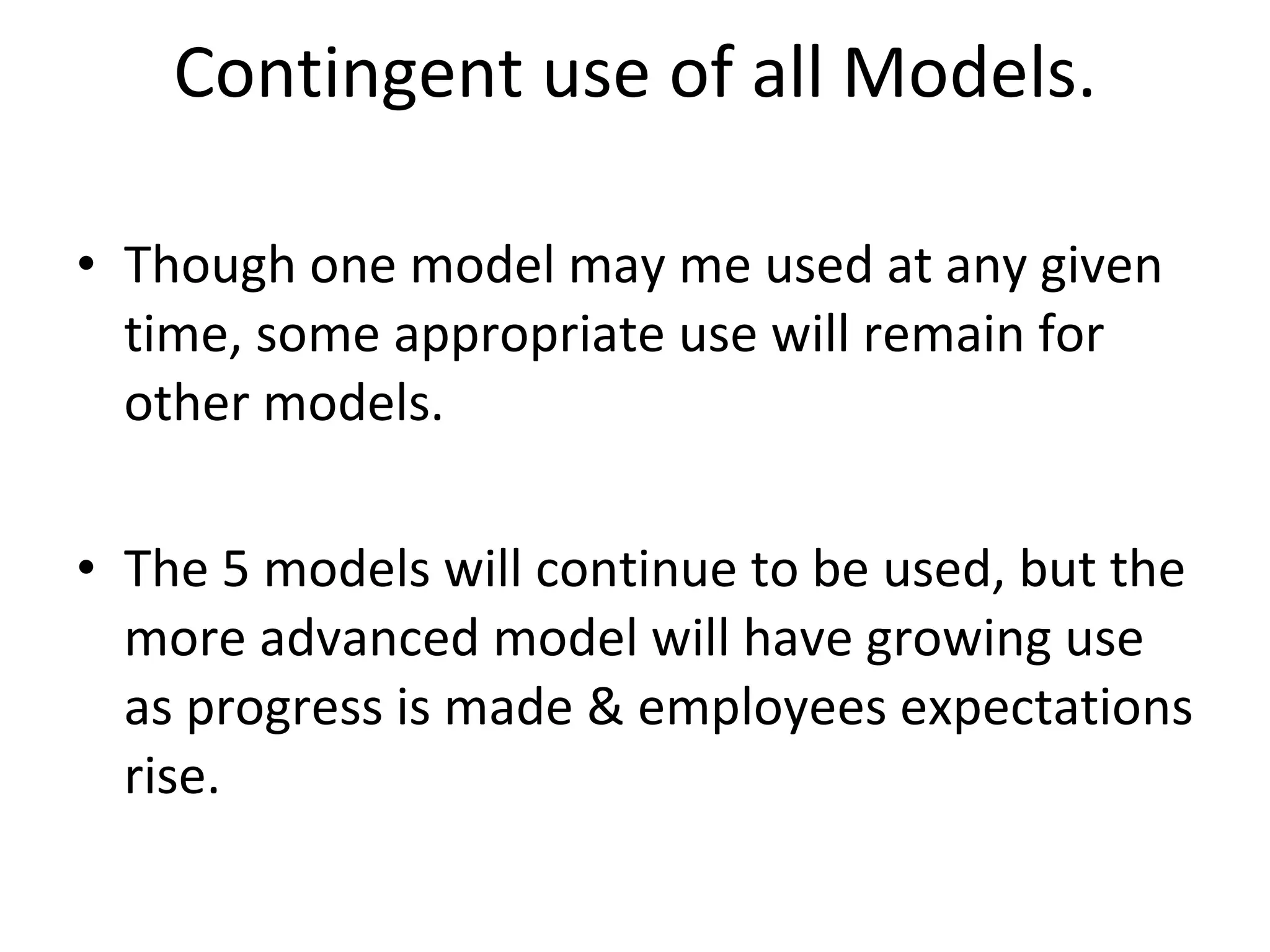 Contingent use of all Models.

• Though one model may me used at any given time, some appropriate use will remain for other models.

• The 5 models will continue to be used, but the more advanced model will have growing use as progress is made & employees expectations rise.